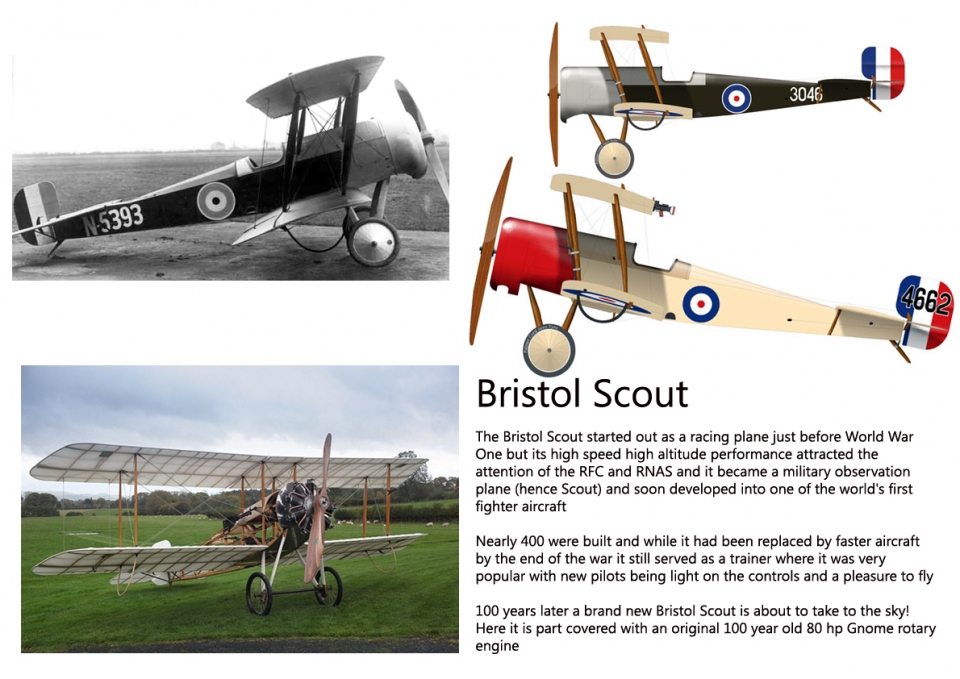 N-5393

3046

4662

Bristol Scout

The Bristol Scout started out as a racing plane just before World War One but its high speed high altitude performance attracted the attention of the RFC and RNAS and it became a military observation plane (hence Scout) and soon developed into one of the world's first fighter aircraft

Nearly 400 were built and while it had been replaced by faster aircraft by the end of the war it still served as a trainer where it was very popular with new pilots being light on the controls and a pleasure to fly

100 years later a brand new Bristol Scout is about to take to the sky! Here it is part covered with an original 100 year old 80 hp Gnome rotary engine